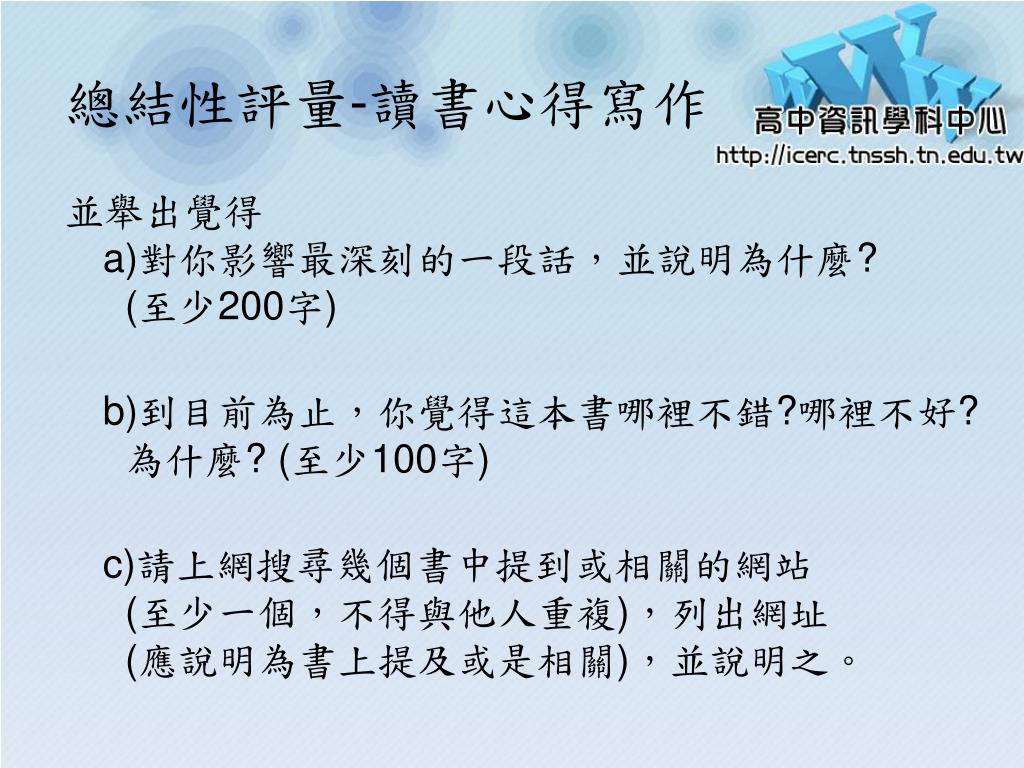 總結性評量-讀書心得寫作

WWW
高中資訊學科中心
http://icerc.tnssh.tn.edu.tw

並舉出覺得

a)對你影響最深刻的一段話，並說明為什麼?
(至少200字)

b)到目前為止，你覺得這本書哪裡不錯?哪裡不好?
為什麼? (至少100字)

c)請上網搜尋幾個書中提到或相關的網站
(至少一個，不得與他人重複)，列出網址
(應說明為書上提及或是相關)，並說明之。